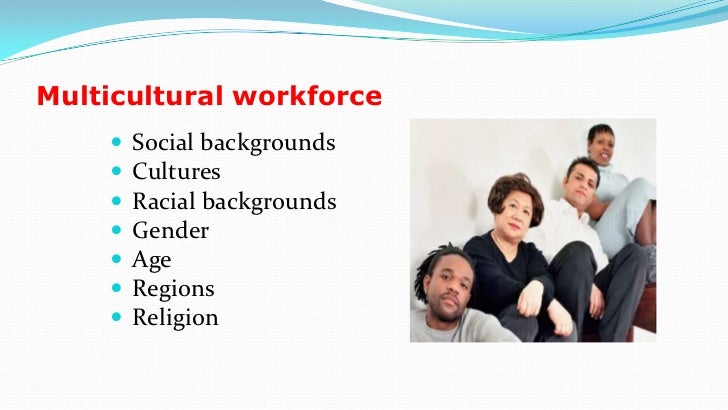 Multicultural workforce

- Social backgrounds
- Cultures
- Racial backgrounds
- Gender
- Age
- Regions
- Religion